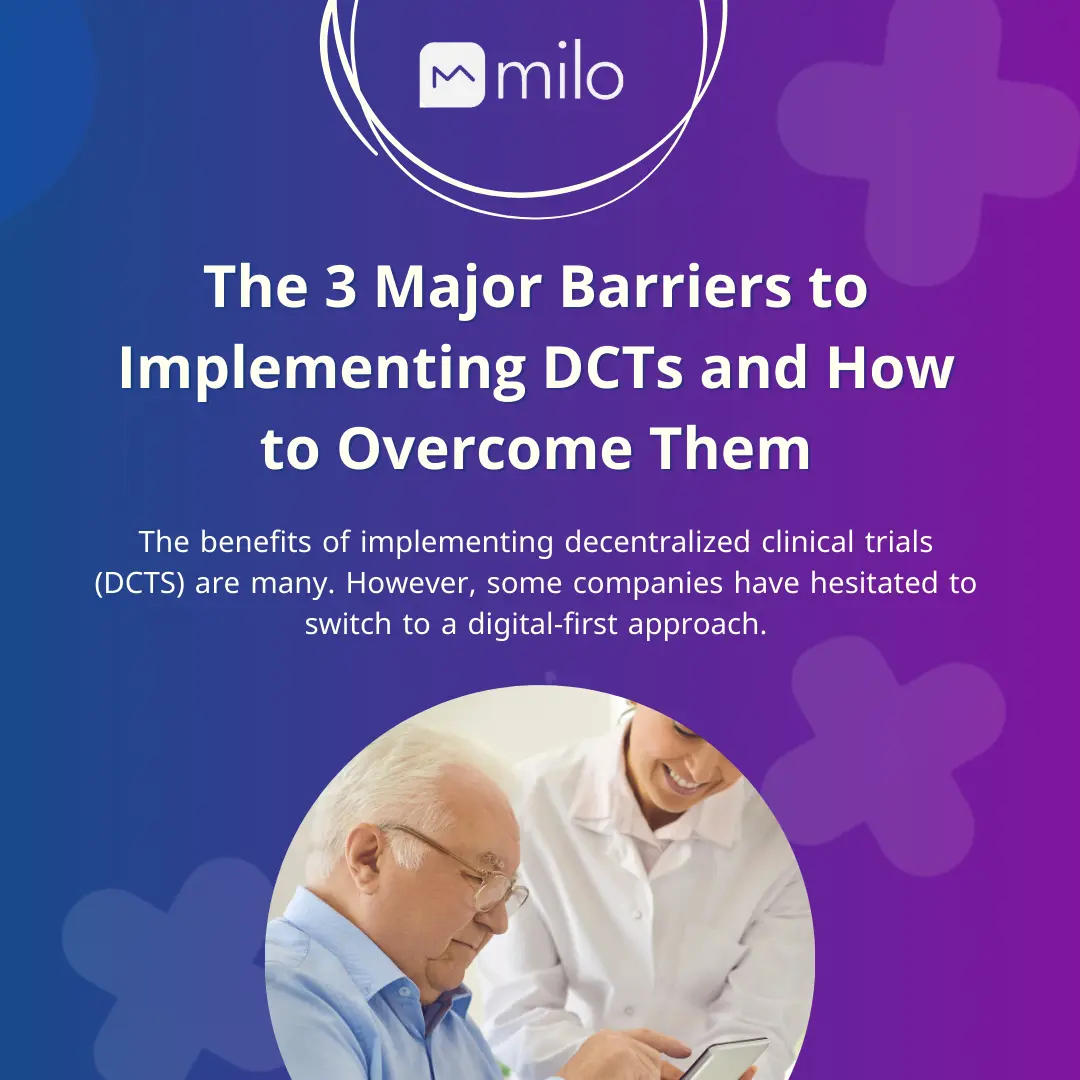 milo

The 3 Major Barriers to Implementing DCTs and How to Overcome Them

The benefits of implementing decentralized clinical trials (DCTS) are many. However, some companies have hesitated to switch to a digital-first approach.